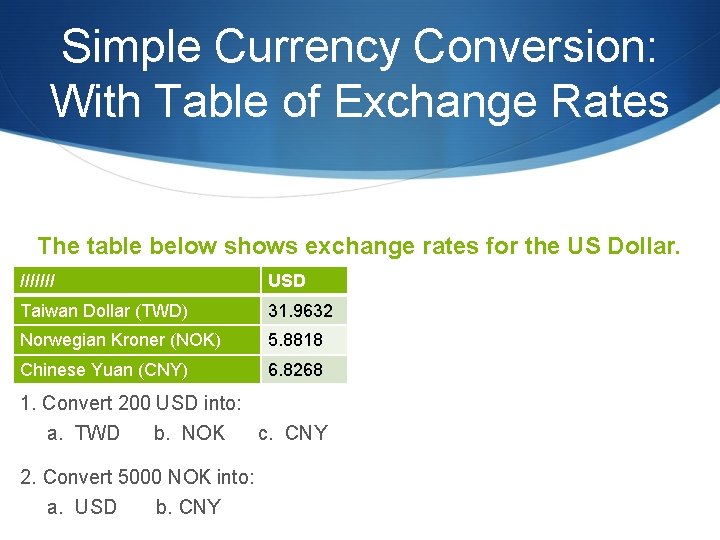 Simple Currency Conversion: With Table of Exchange Rates

The table below shows exchange rates for the US Dollar.

| /////// | USD |
|---|---|
| Taiwan Dollar (TWD) | 31.9632 |
| Norwegian Kroner (NOK) | 5.8818 |
| Chinese Yuan (CNY) | 6.8268 |

1. Convert 200 USD into:
a. TWD b. NOK c. CNY

2. Convert 5000 NOK into:
a. USD b. CNY